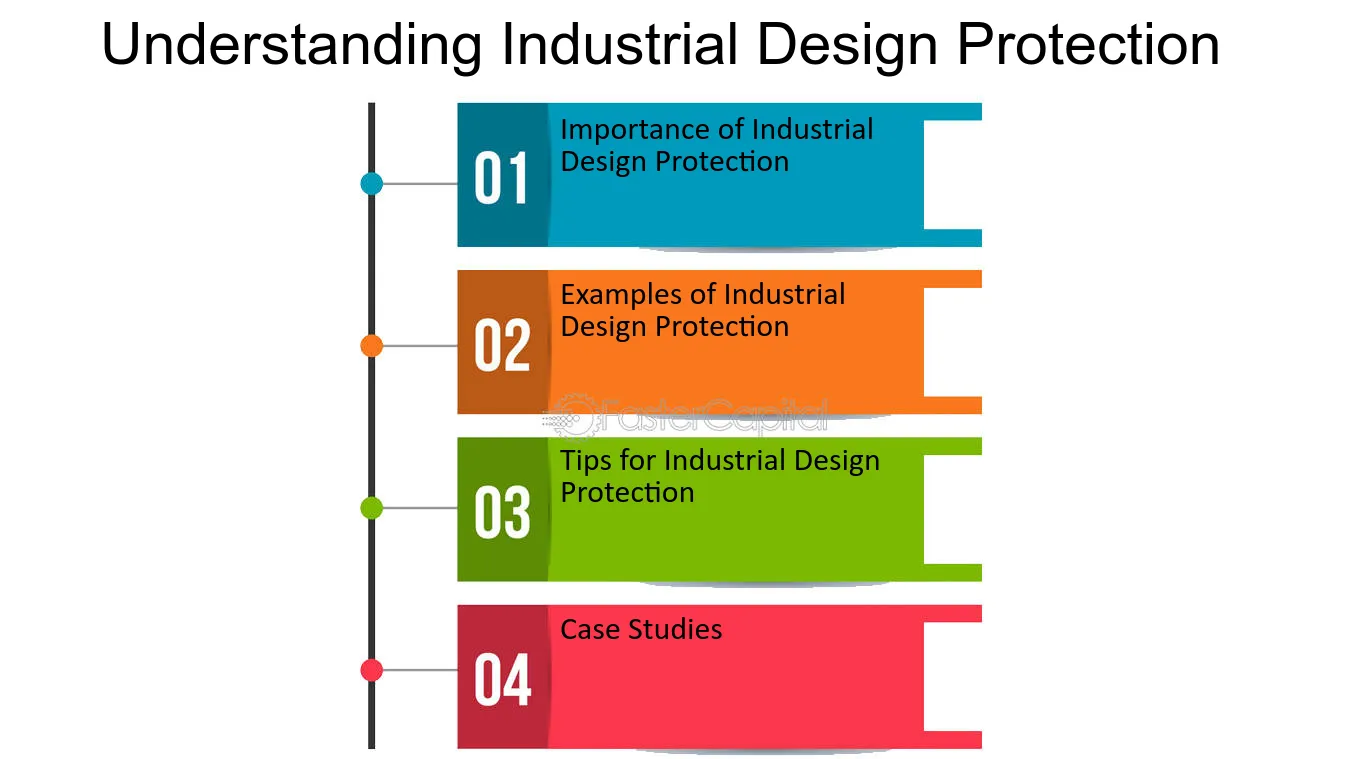 Understanding Industrial Design Protection

01
Importance of Industrial Design Protection

02
Examples of Industrial Design Protection

03
Tips for Industrial Design Protection

04
Case Studies

FasterCapital